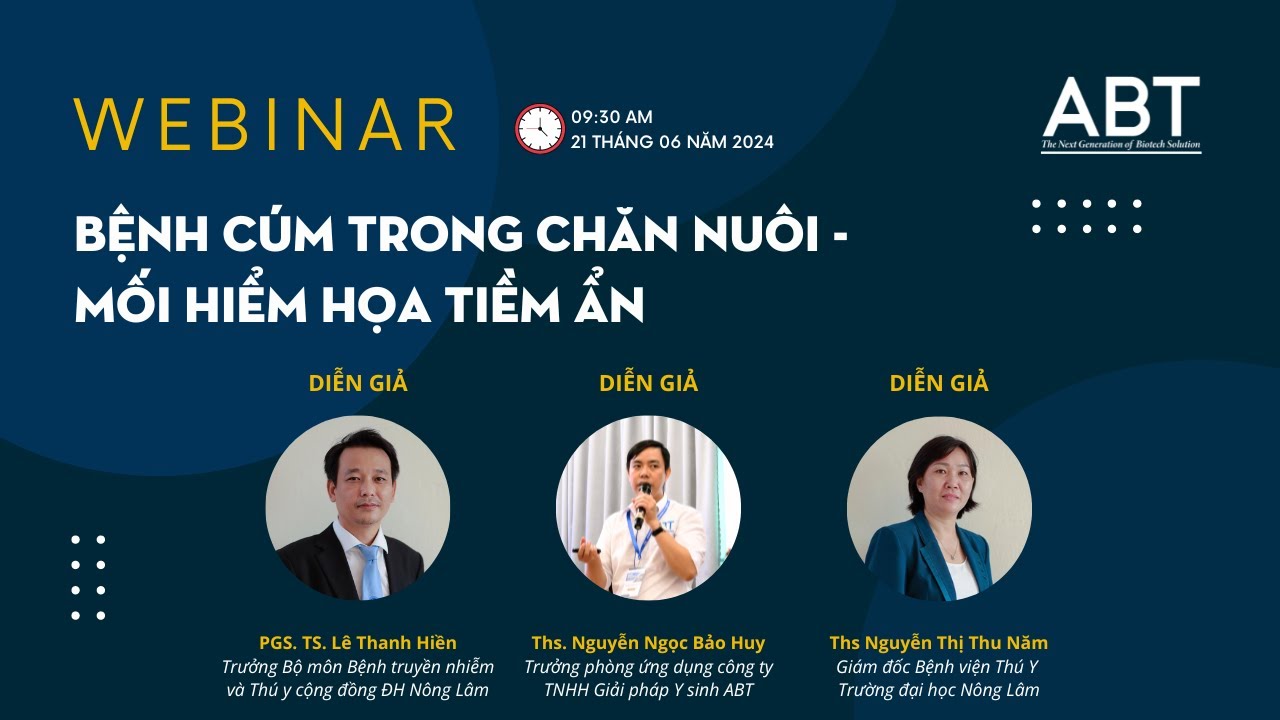 WEBINAR

09:30 AM
21 THÁNG 06 NĂM 2024

ABT
The Next Generation of Biotech Solution

BỆNH CÚM TRONG CHĂN NUÔI - MỐI HIỂM HỌA TIỀM ẨN

DIỄN GIẢ

PGS. TS. Lê Thanh Hiền
Trưởng Bộ môn Bệnh truyền nhiễm và Thú y cộng đồng ĐH Nông Lâm

DIỄN GIẢ

Ths. Nguyễn Ngọc Bảo Huy
Trưởng phòng ứng dụng công ty TNHH Giải pháp Y sinh ABT

DIỄN GIẢ

Ths Nguyễn Thị Thu Năm
Giám đốc Bệnh viện Thú Y Trường đại học Nông Lâm